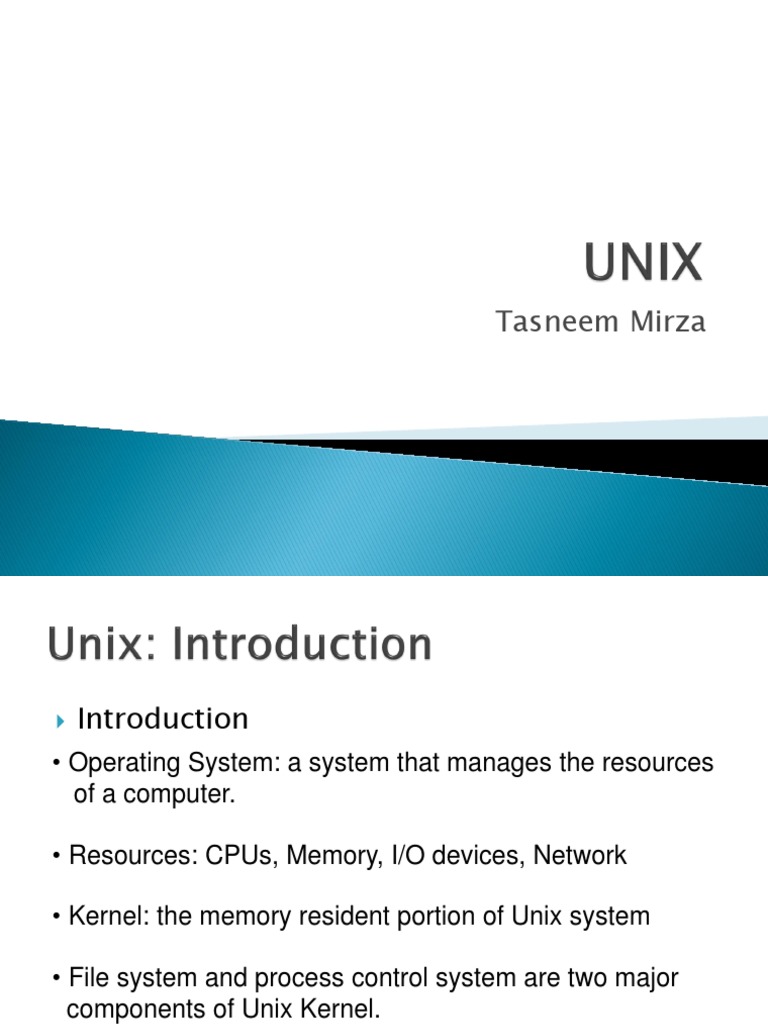 UNIX

Tasneem Mirza

Unix: Introduction

Introduction

• Operating System: a system that manages the resources of a computer.

• Resources: CPUs, Memory, I/O devices, Network

• Kernel: the memory resident portion of Unix system

• File system and process control system are two major components of Unix Kernel.